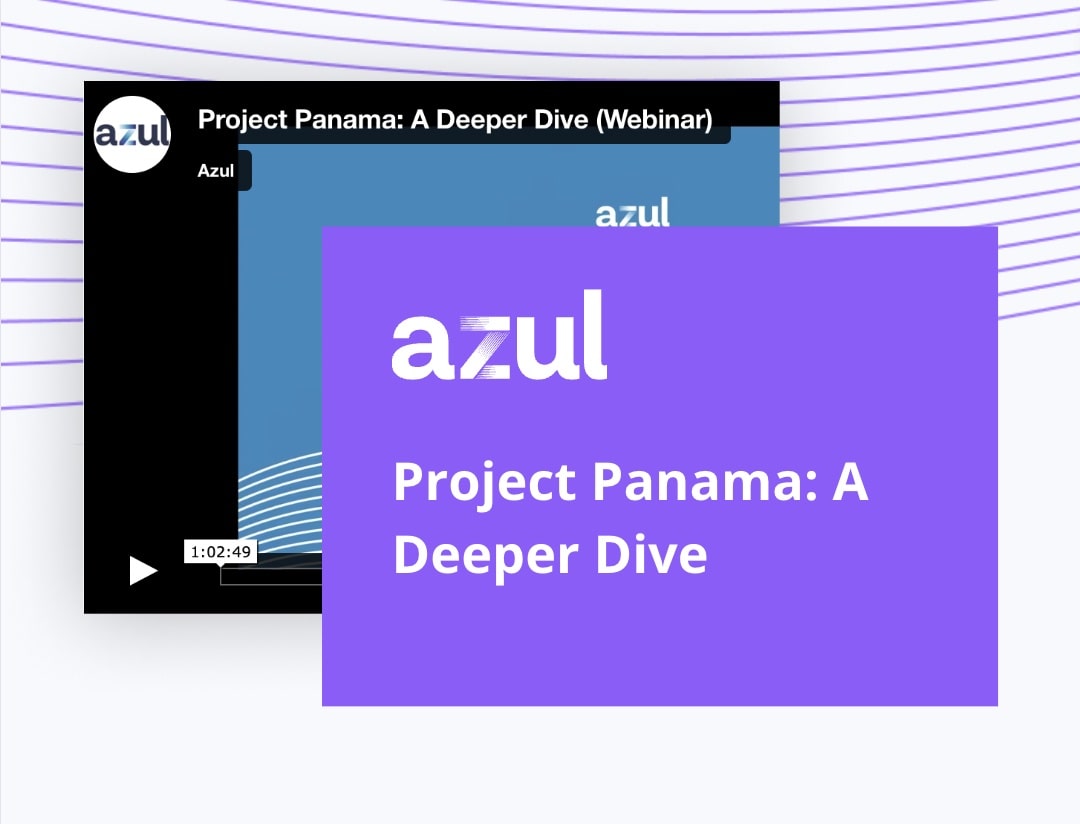 azul

Project Panama: A Deeper Dive (Webinar)

Azul

azul

1:02:49

azul

Project Panama: A Deeper Dive